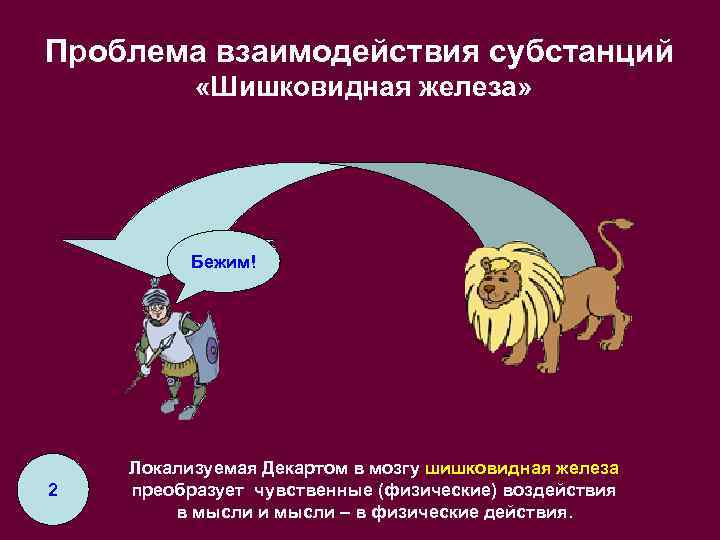 Проблема взаимодействия субстанций
«Шишковидная железа»

Бежим!

2

Локализуемая Декартом в мозгу шишковидная железа преобразует чувственные (физические) воздействия в мысли и мысли – в физические действия.